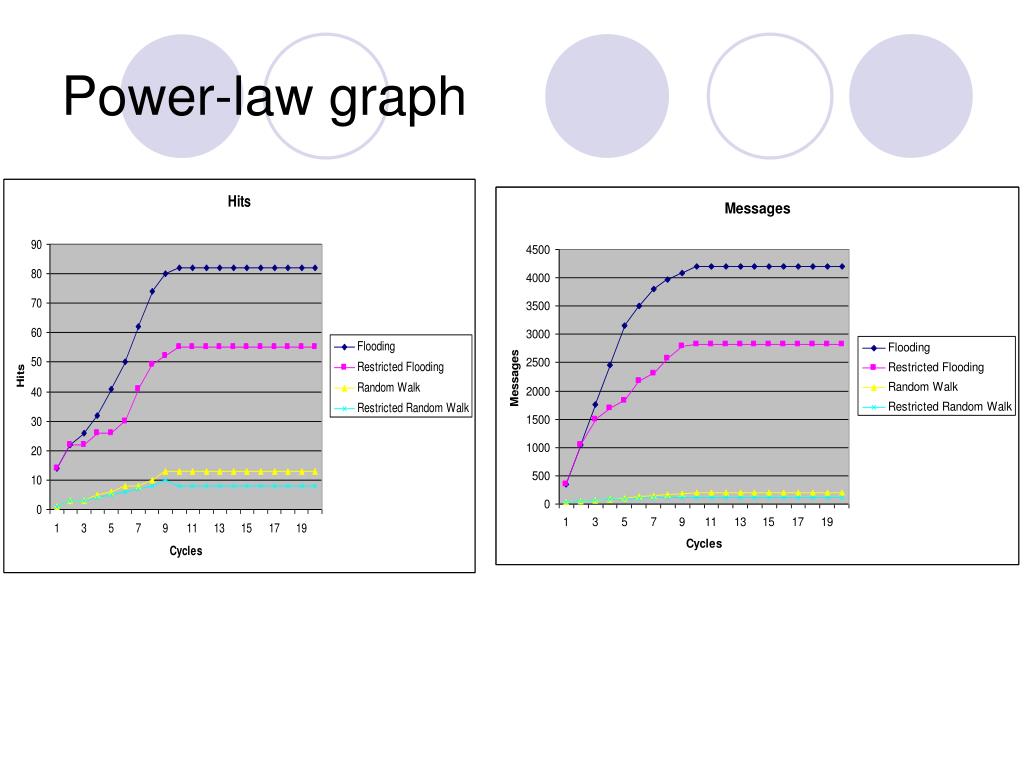 Power-law graph

Hits

90
80
70
60
50
40
30
20
10
0

Hits

1 3 5 7 9 11 13 15 17 19

Cycles

Flooding
Restricted Flooding
Random Walk
Restricted Random Walk

Messages

4500
4000
3500
3000
2500
2000
1500
1000
500
0

Messages

1 3 5 7 9 11 13 15 17 19

Cycles

Flooding
Restricted Flooding
Random Walk
Restricted Random Walk